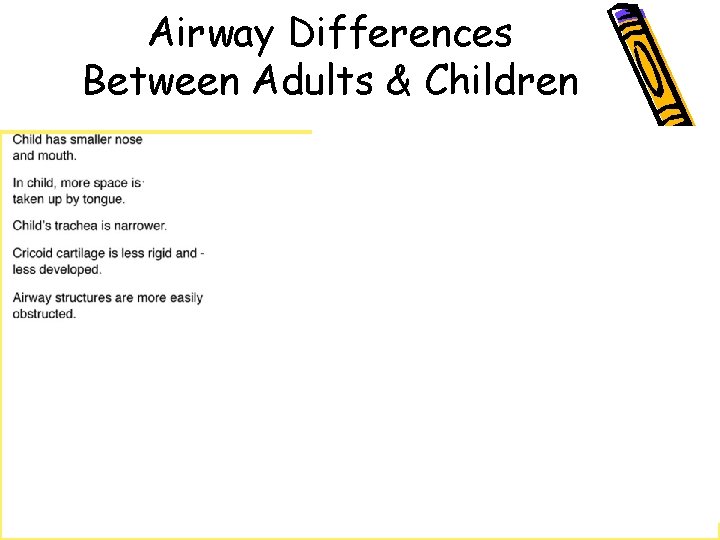 Airway Differences Between Adults & Children

Child has smaller nose and mouth.

In child, more space is taken up by tongue.

Child's trachea is narrower.

Cricoid cartilage is less rigid and less developed.

Airway structures are more easily obstructed.